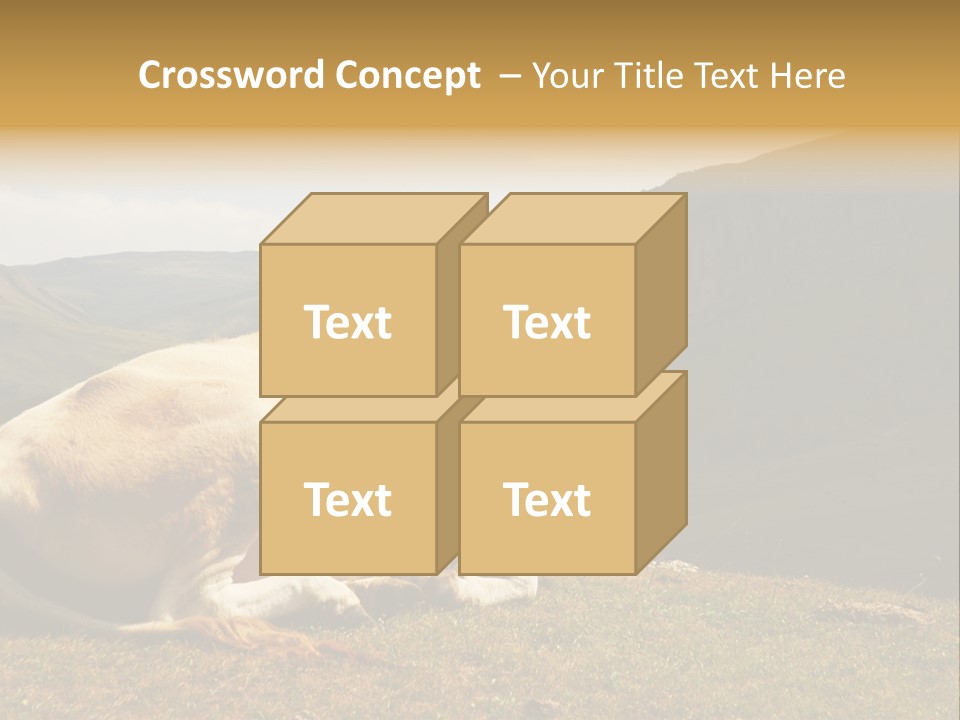 Crossword Concept – Your Title Text Here

Text

Text

Text

Text